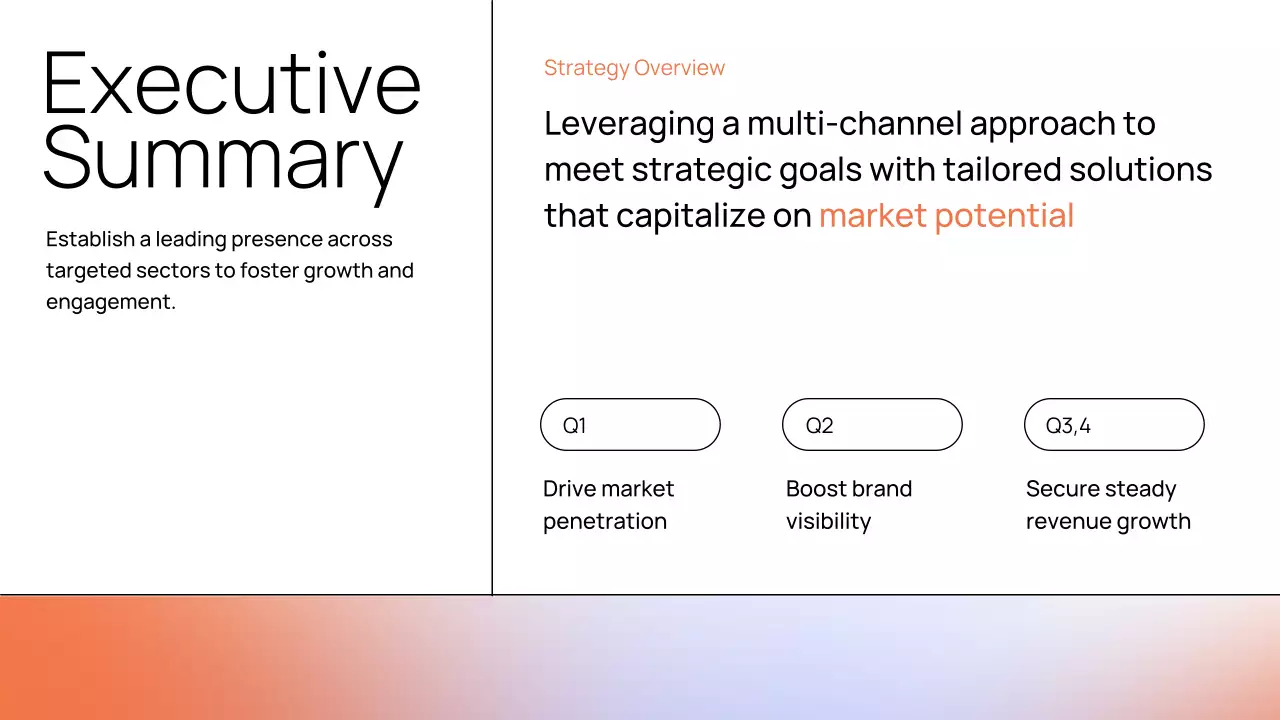 Executive Summary

Establish a leading presence across targeted sectors to foster growth and engagement.

Strategy Overview

Leveraging a multi-channel approach to meet strategic goals with tailored solutions that capitalize on market potential

Q1

Drive market penetration

Q2

Boost brand visibility

Q3,4

Secure steady revenue growth